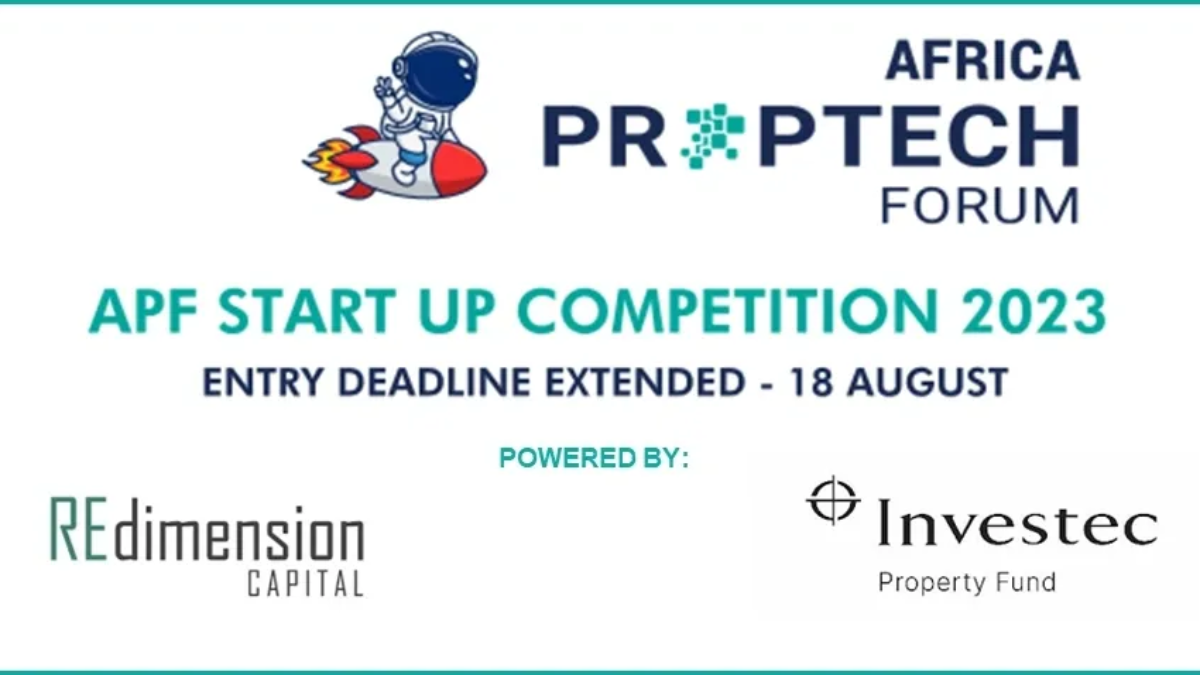 AFRICA
PROPTECH
FORUM

APF START UP COMPETITION 2023
ENTRY DEADLINE EXTENDED - 18 AUGUST

POWERED BY:

REdimension
CAPITAL

Investec
Property Fund